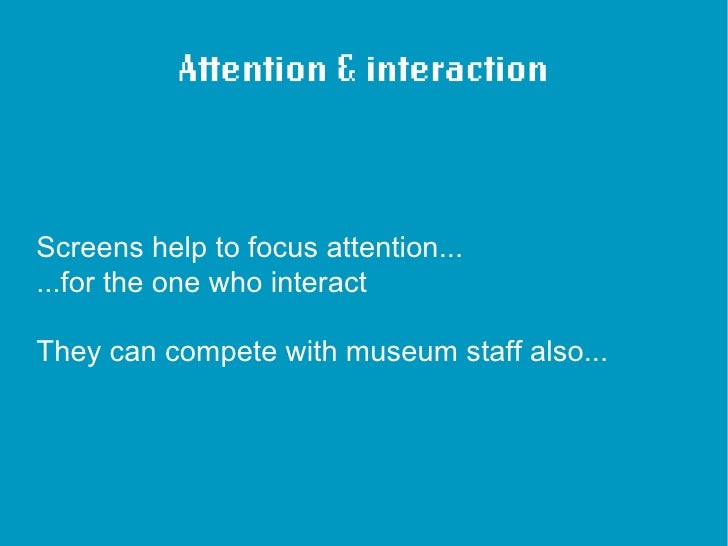 Attention & interaction

Screens help to focus attention...
...for the one who interact

They can compete with museum staff also...